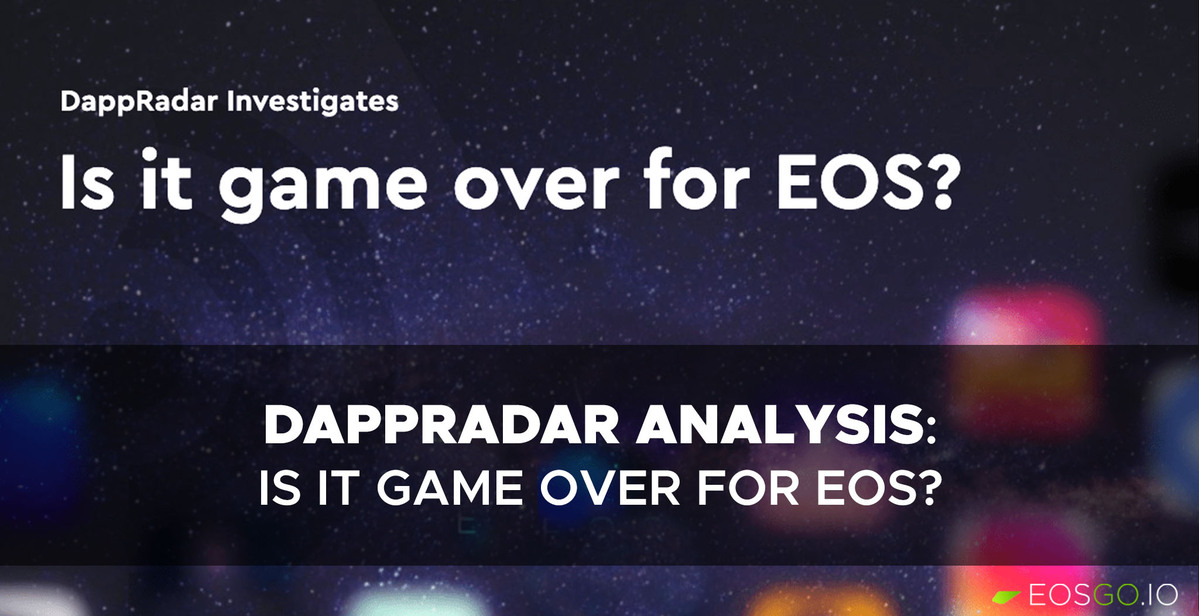 DappRadar Investigates

Is it game over for EOS?

DAPPRADAR ANALYSIS:
IS IT GAME OVER FOR EOS?

EOSGO.IO